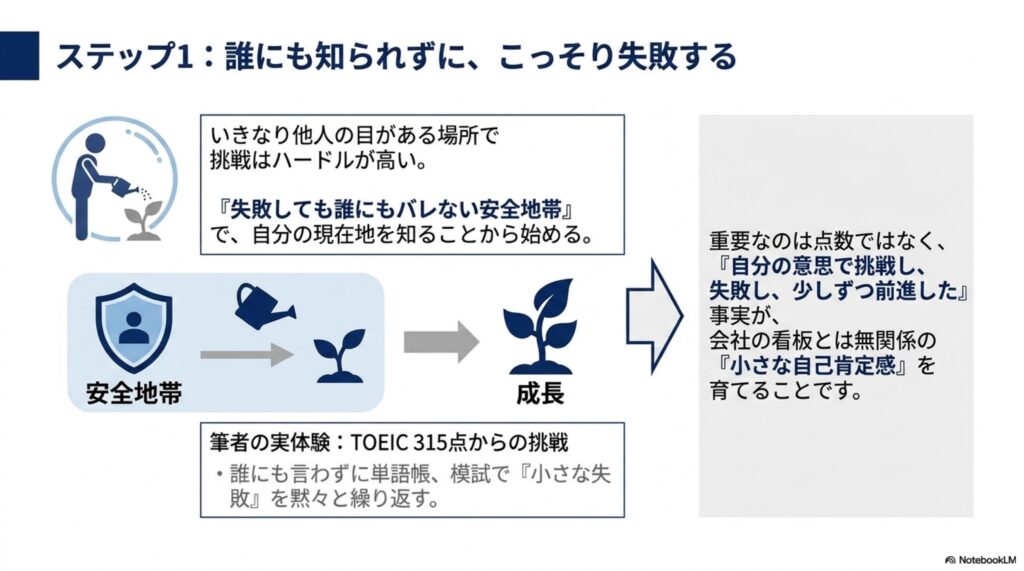 ステップ1：誰にも知られずに、こっそり失敗する

いきなり他人の目がある場所で挑戦はハードルが高い。

『失敗しても誰にもバレない安全地帯』で、自分の現在地を知ることから始める。

安全地帯

成長

筆者の実体験：TOEIC 315点からの挑戦

・誰にも言わずに単語帳、模試で『小さな失敗』を黙々と繰り返す。

重要なのは点数ではなく、『自分の意思で挑戦し、失敗し、少しずつ前進した』事実が、会社の看板とは無関係の『小さな自己肯定感』を育てることです。

NotebookLM